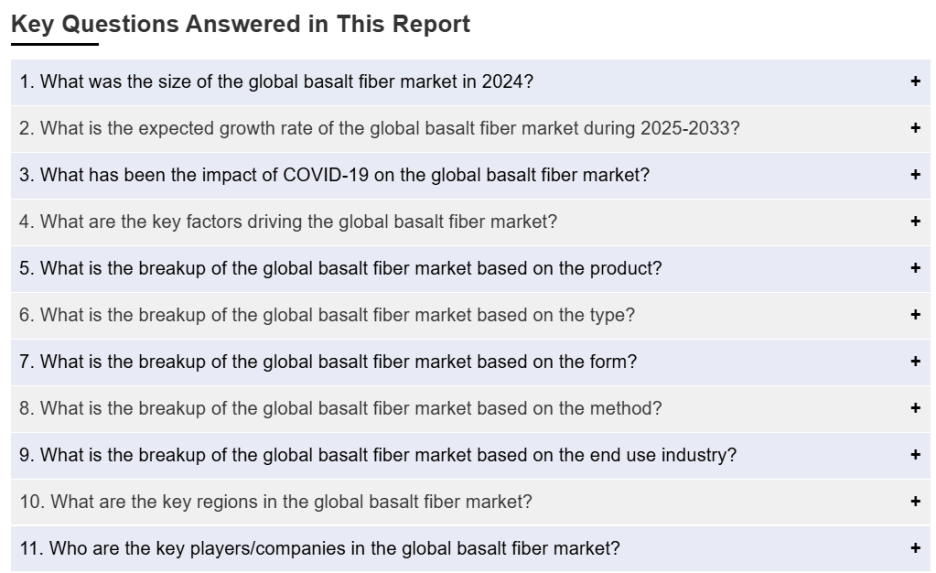 Key Questions Answered in This Report

1. What was the size of the global basalt fiber market in 2024? +

2. What is the expected growth rate of the global basalt fiber market during 2025-2033? +

3. What has been the impact of COVID-19 on the global basalt fiber market? +

4. What are the key factors driving the global basalt fiber market? +

5. What is the breakup of the global basalt fiber market based on the product? +

6. What is the breakup of the global basalt fiber market based on the type? +

7. What is the breakup of the global basalt fiber market based on the form? +

8. What is the breakup of the global basalt fiber market based on the method? +

9. What is the breakup of the global basalt fiber market based on the end use industry? +

10. What are the key regions in the global basalt fiber market? +

11. Who are the key players/companies in the global basalt fiber market? +